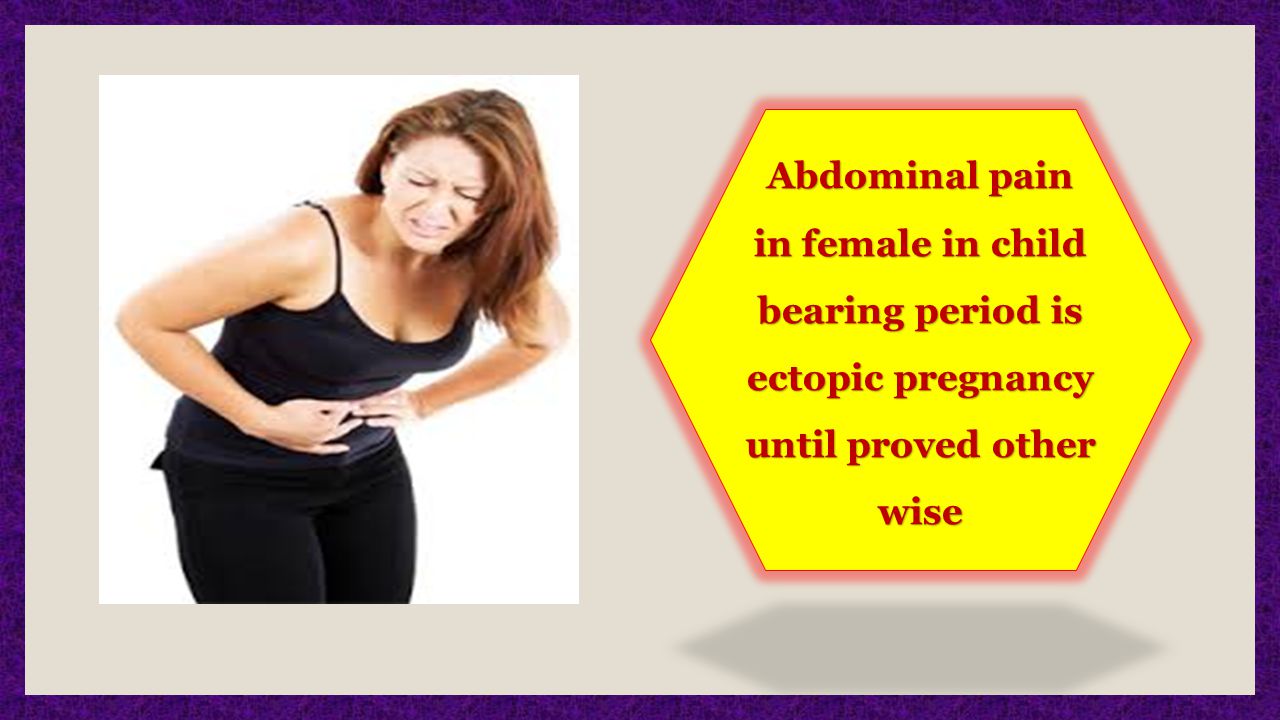 Abdominal pain in female in child bearing period is ectopic pregnancy until proved other wise